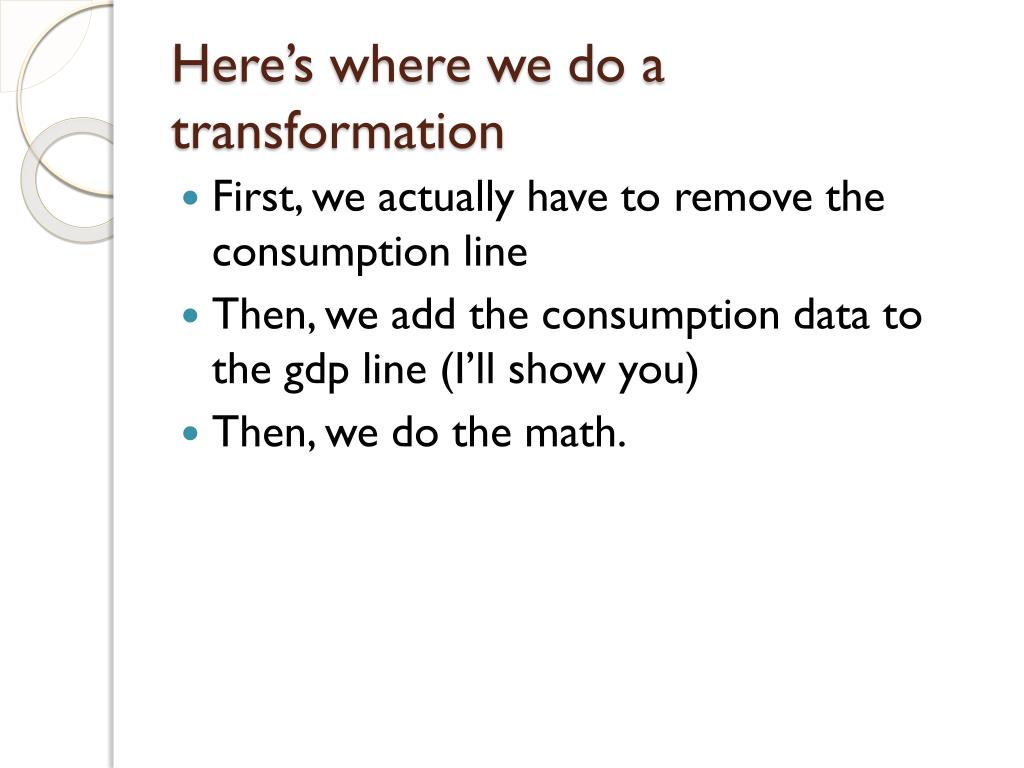 Here’s where we do a transformation

- First, we actually have to remove the consumption line
- Then, we add the consumption data to the gdp line (I’ll show you)
- Then, we do the math.